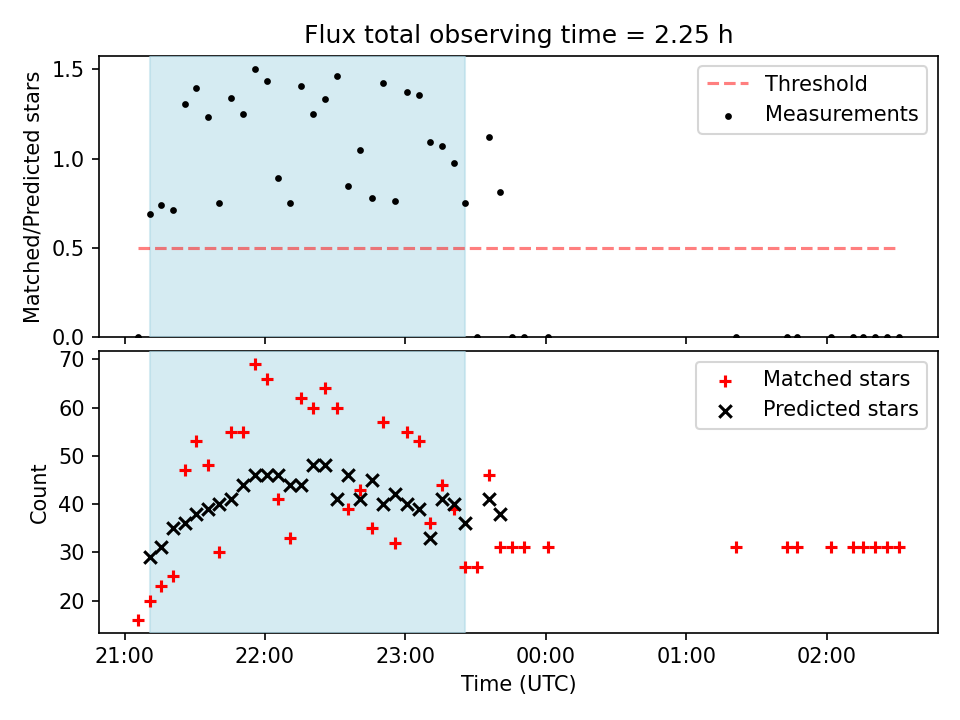 Flux total observing time = 2.25 h

Matched/Predicted stars
1.5
1.0
0.5
0.0

Threshold
Measurements

Count
70
60
50
40
30
20

Matched stars
Predicted stars

21:00
22:00
23:00
00:00
01:00
02:00
Time (UTC)